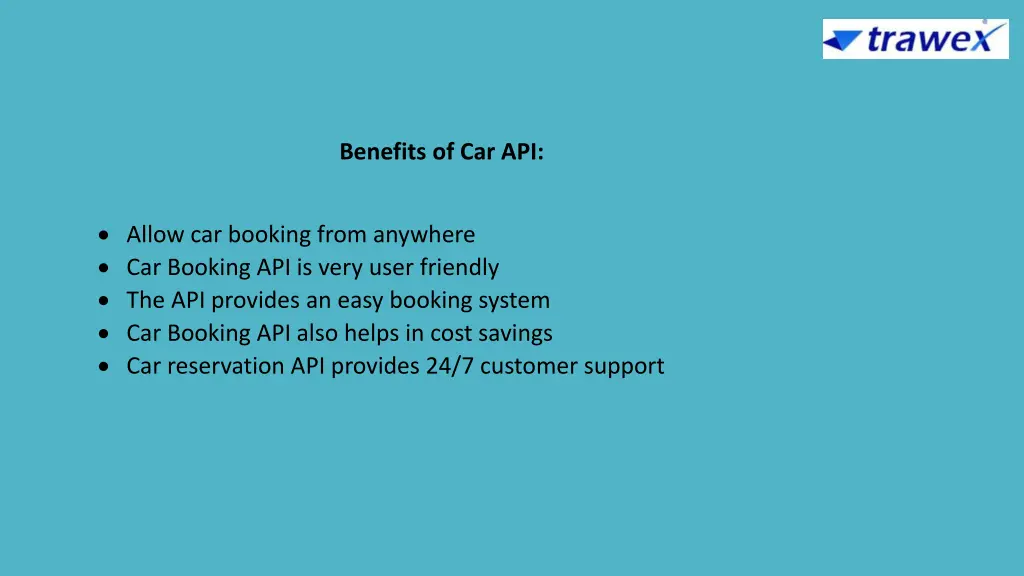 trawex

Benefits of Car API:

- Allow car booking from anywhere
- Car Booking API is very user friendly
- The API provides an easy booking system
- Car Booking API also helps in cost savings
- Car reservation API provides 24/7 customer support